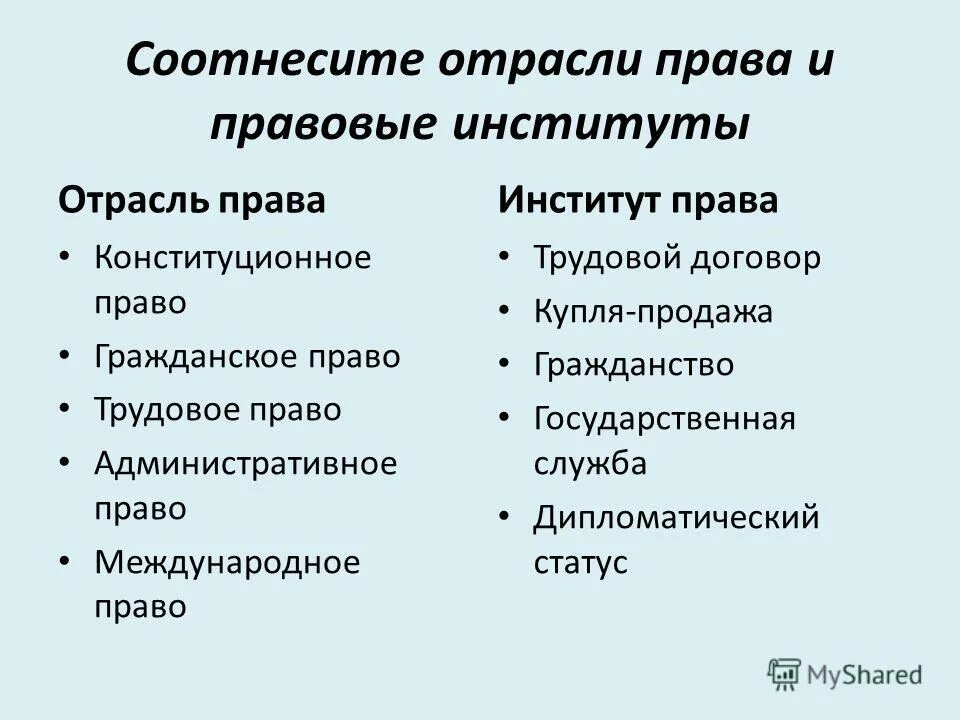 Соотнесите отрасли права и правовые институты

Отрасль права

• Конституционное право
• Гражданское право
• Трудовое право
• Административное право
• Международное право

Институт права

• Трудовой договор
• Купля-продажа
• Гражданство
• Государственная служба
• Дипломатический статус

MyShared